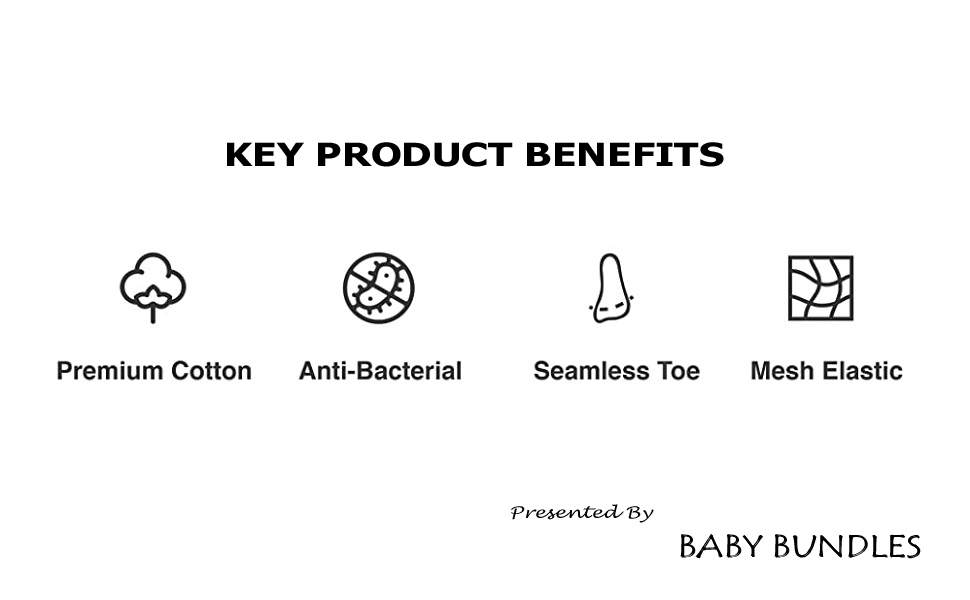 KEY PRODUCT BENEFITS

Premium Cotton

Anti-Bacterial

Seamless Toe

Mesh Elastic

Presented By

BABY BUNDLES